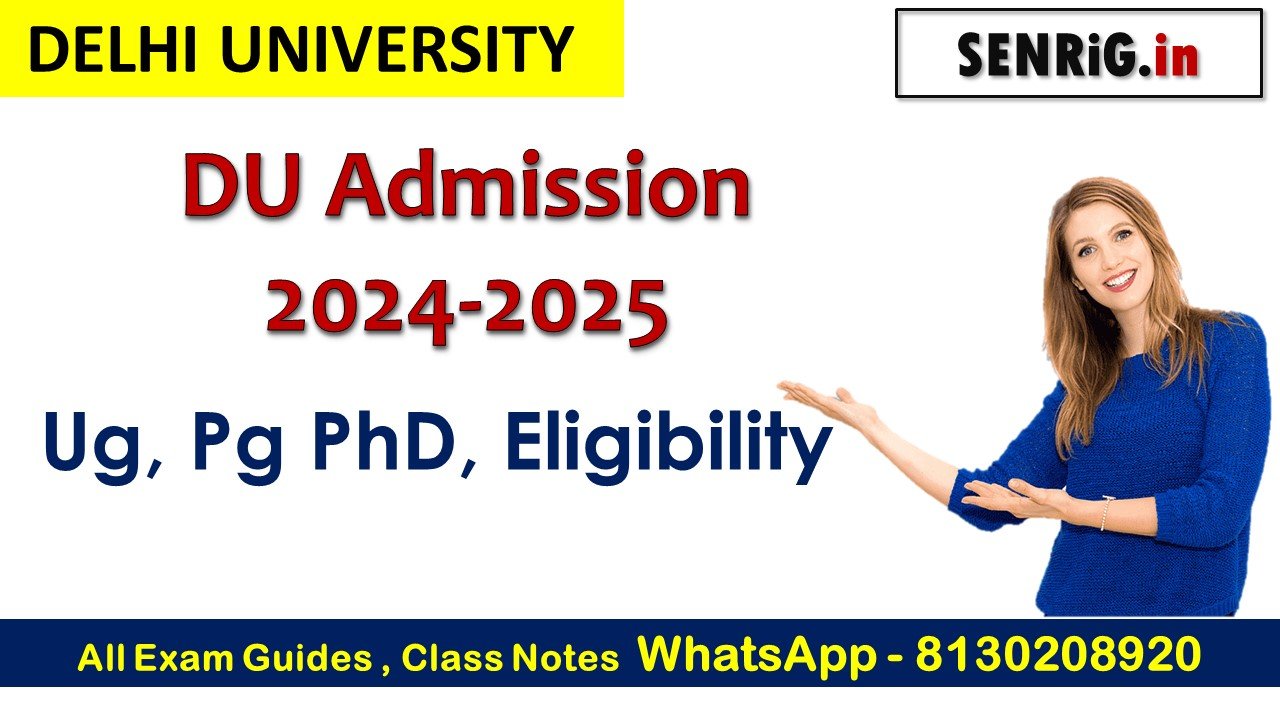 DELHI UNIVERSITY

SENRiG.in

DU Admission 2024-2025

Ug, Pg PhD, Eligibility

All Exam Guides , Class Notes WhatsApp - 8130208920